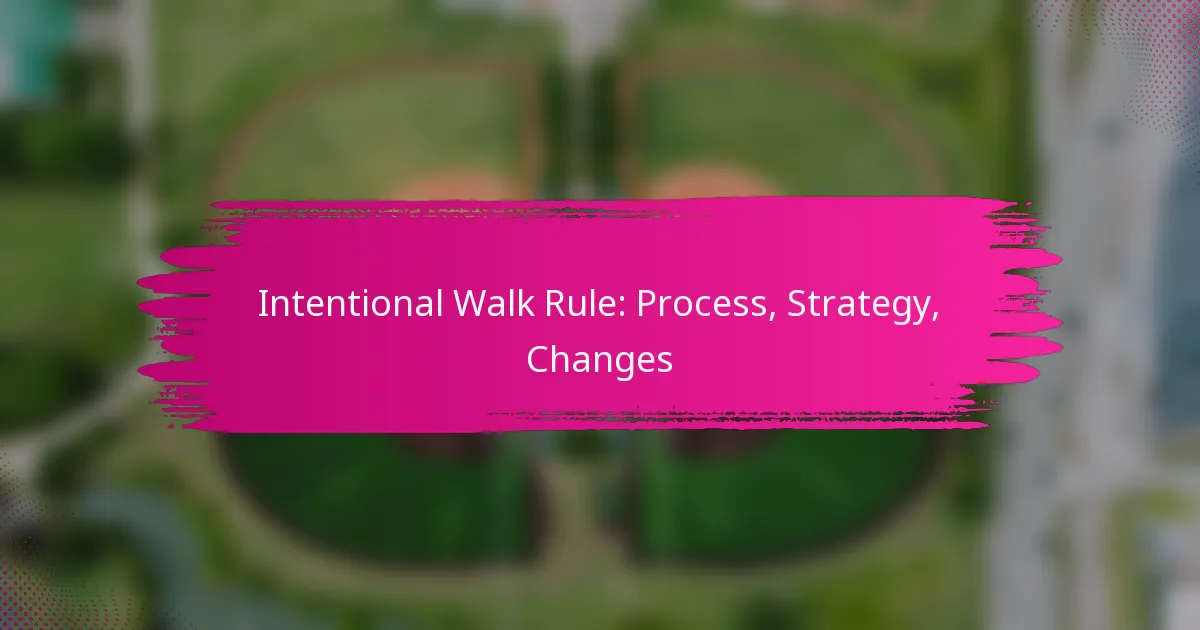 Intentional Walk Rule: Process, Strategy, Changes